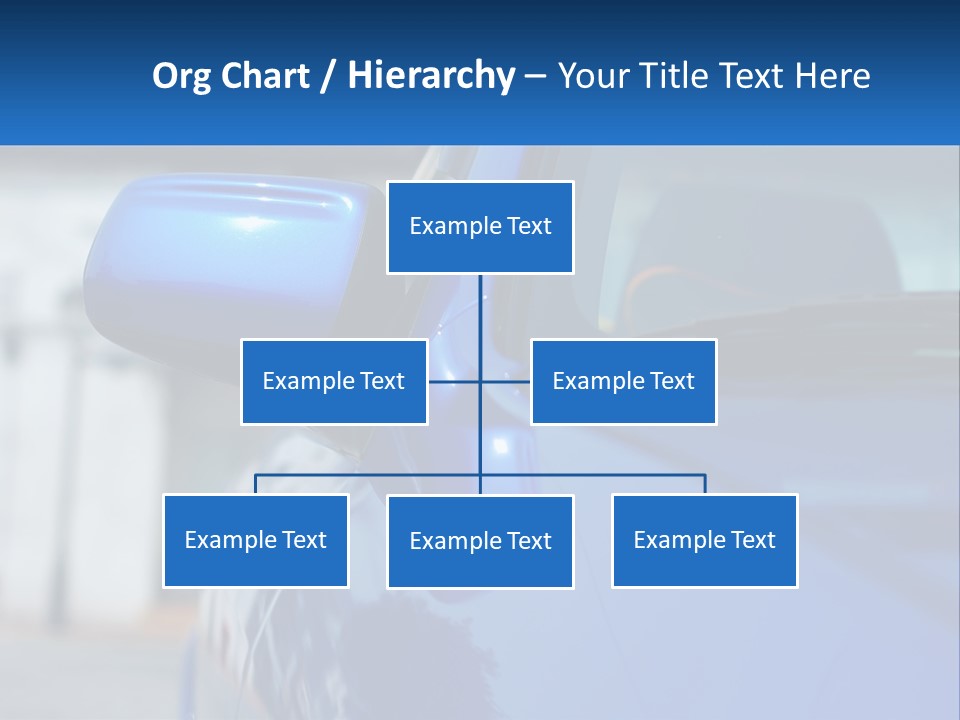 Org Chart / Hierarchy – Your Title Text Here

Example Text

Example Text

Example Text

Example Text

Example Text

Example Text